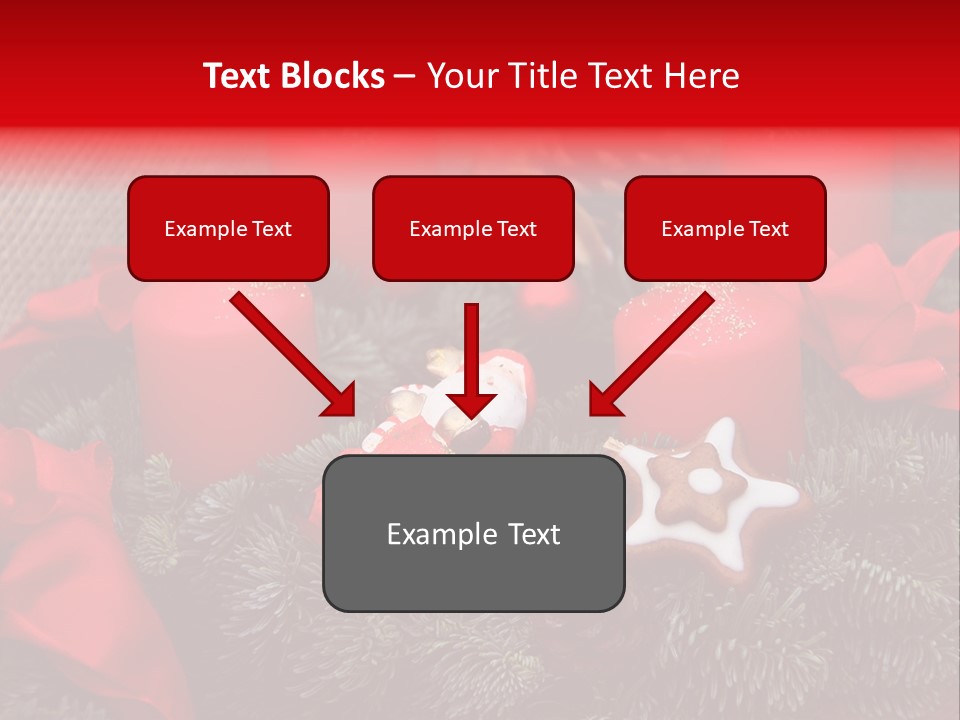 Text Blocks – Your Title Text Here

Example Text

Example Text

Example Text

Example Text